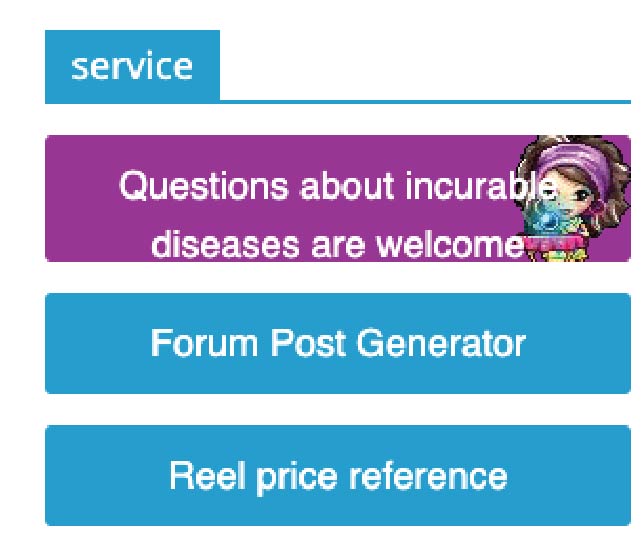 service

Questions about incurable diseases are welcome

Forum Post Generator

Reel price reference